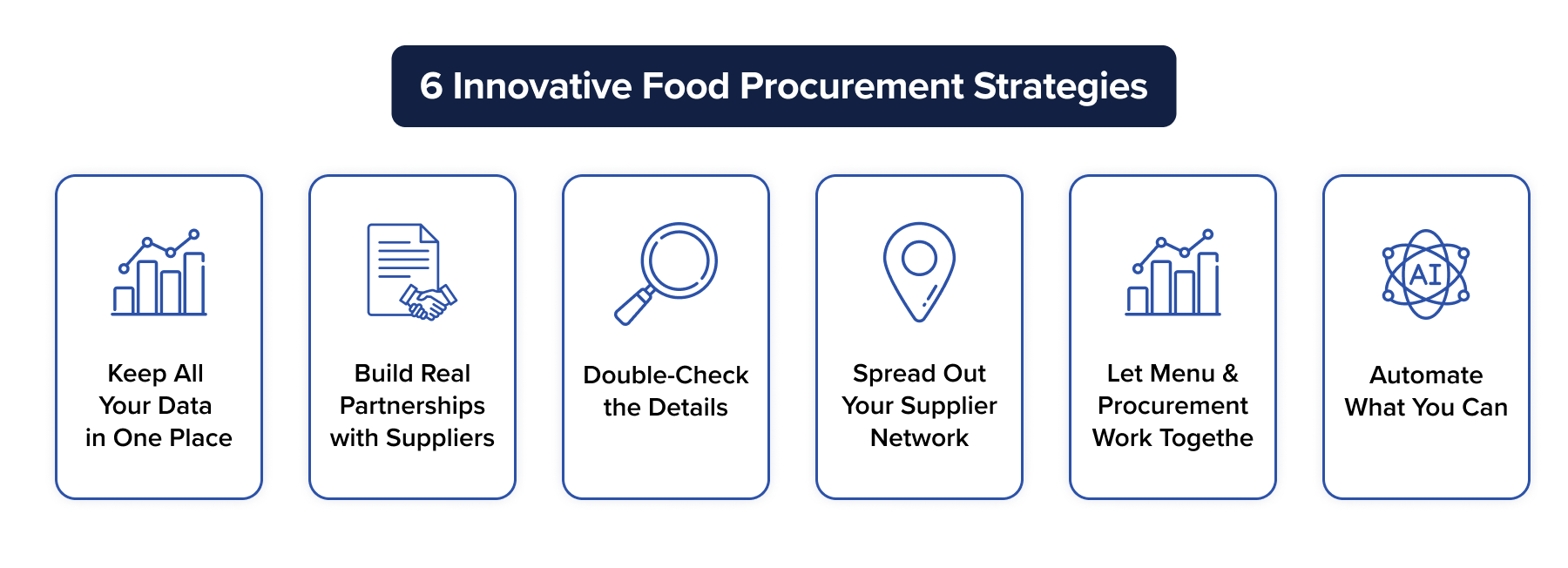 6 Innovative Food Procurement Strategies

Keep All Your Data in One Place

Build Real Partnerships with Suppliers

Double-Check the Details

Spread Out Your Supplier Network

Let Menu & Procurement Work Togethe

AI

Automate What You Can